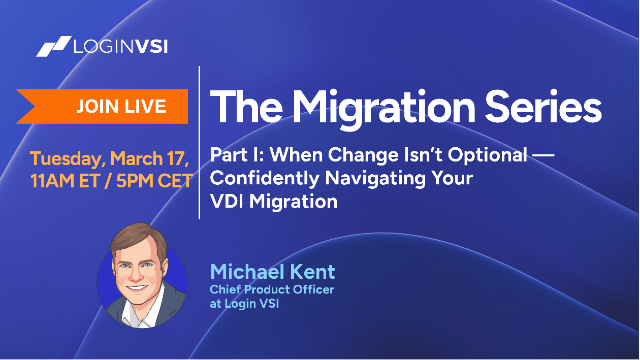 LOGINVSI

JOIN LIVE

Tuesday, March 17, 11AM ET / 5PM CET

The Migration Series

Part I: When Change Isn't Optional — Confidently Navigating Your VDI Migration

Michael Kent
Chief Product Officer at Login VSI